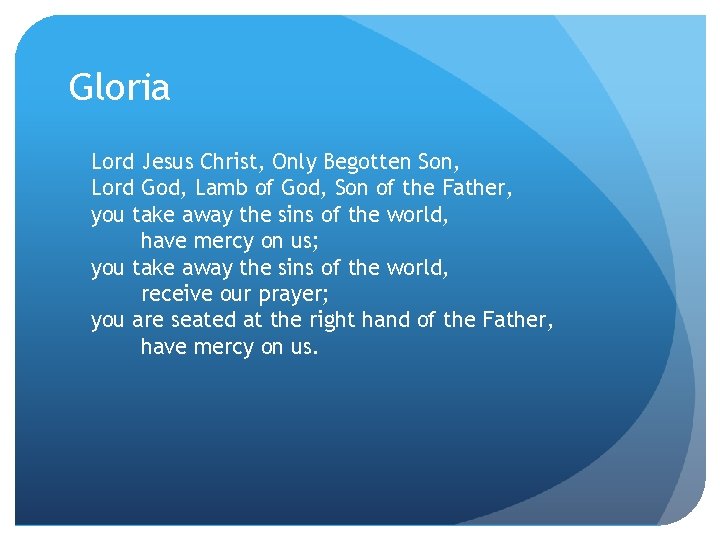 Gloria

Lord Jesus Christ, Only Begotten Son,
Lord God, Lamb of God, Son of the Father,
you take away the sins of the world,
have mercy on us;
you take away the sins of the world,
receive our prayer;
you are seated at the right hand of the Father,
have mercy on us.